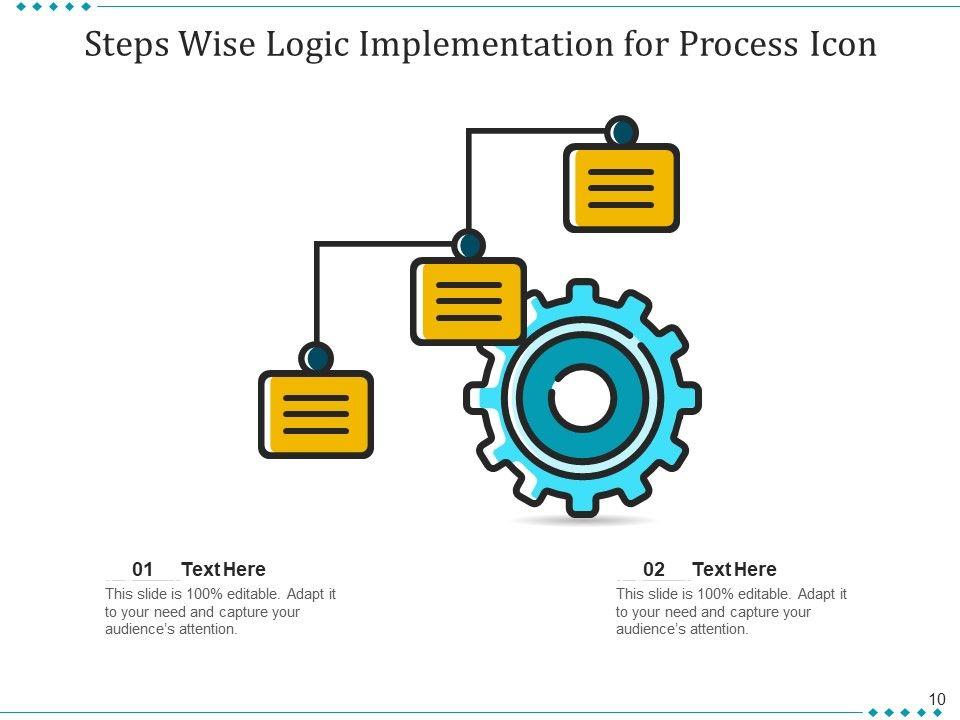 Steps Wise Logic Implementation for Process Icon

01 Text Here
This slide is 100% editable. Adapt it to your need and capture your audience's attention.

02 Text Here
This slide is 100% editable. Adapt it to your need and capture your audience's attention.

10